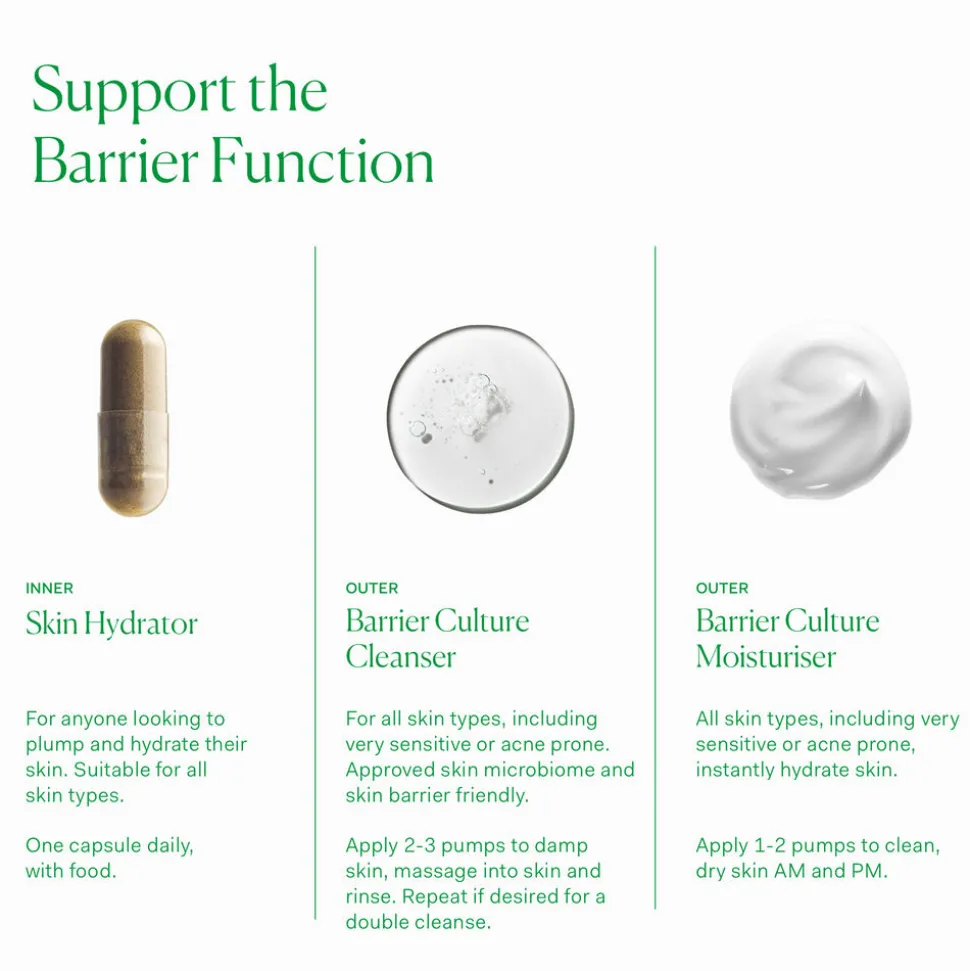 Support the Barrier Function

INNER

Skin Hydrator

For anyone looking to plump and hydrate their skin. Suitable for all skin types.

One capsule daily, with food.

OUTER

Barrier Culture Cleanser

For all skin types, including very sensitive or acne prone. Approved skin microbiome and skin barrier friendly.

Apply 2-3 pumps to damp skin, massage into skin and rinse. Repeat if desired for a double cleanse.

OUTER

Barrier Culture Moisturiser

All skin types, including very sensitive or acne prone, instantly hydrate skin.

Apply 1-2 pumps to clean, dry skin AM and PM.